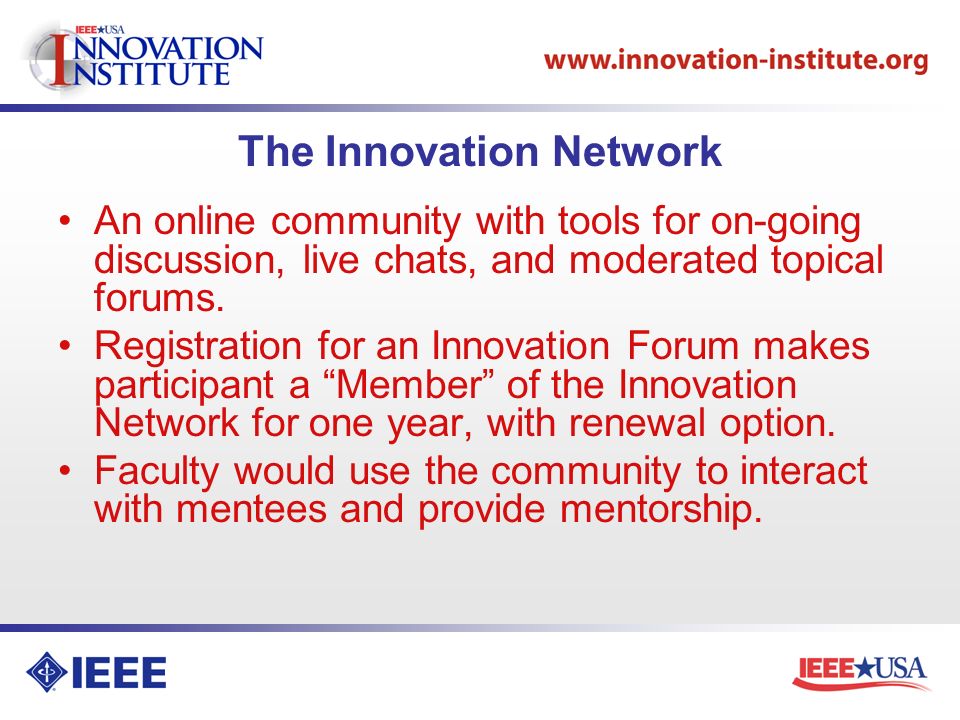 IEEE★USA
INNOVATION
INSTITUTE

www.innovation-institute.org

The Innovation Network

• An online community with tools for on-going discussion, live chats, and moderated topical forums.
• Registration for an Innovation Forum makes participant a “Member” of the Innovation Network for one year, with renewal option.
• Faculty would use the community to interact with mentees and provide mentorship.

IEEE

IEEE★USA